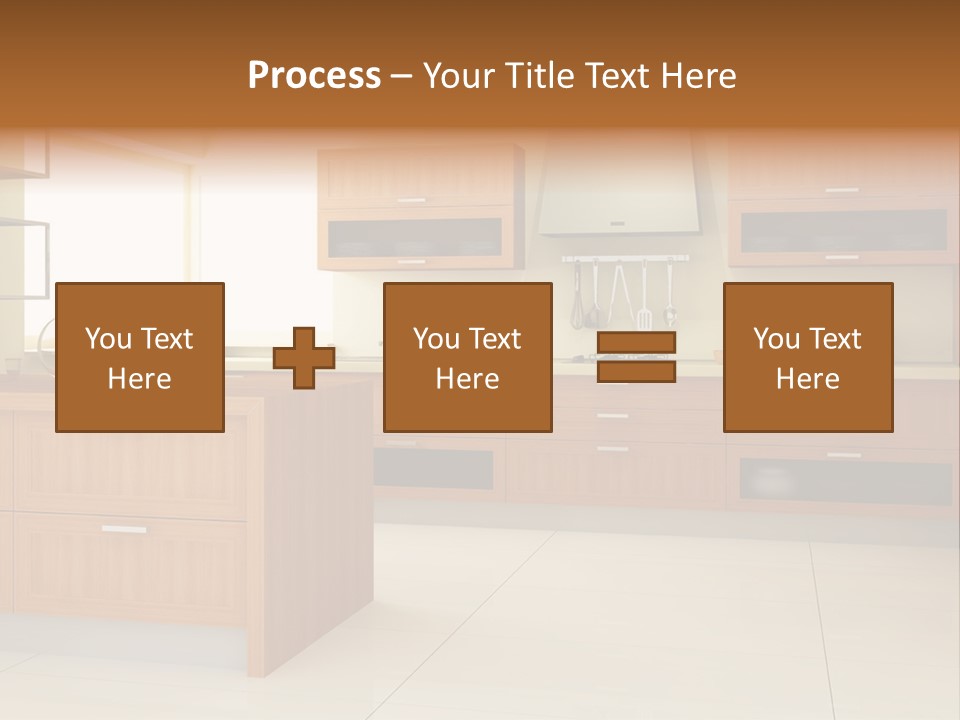 Process – Your Title Text Here

You Text Here

You Text Here

You Text Here